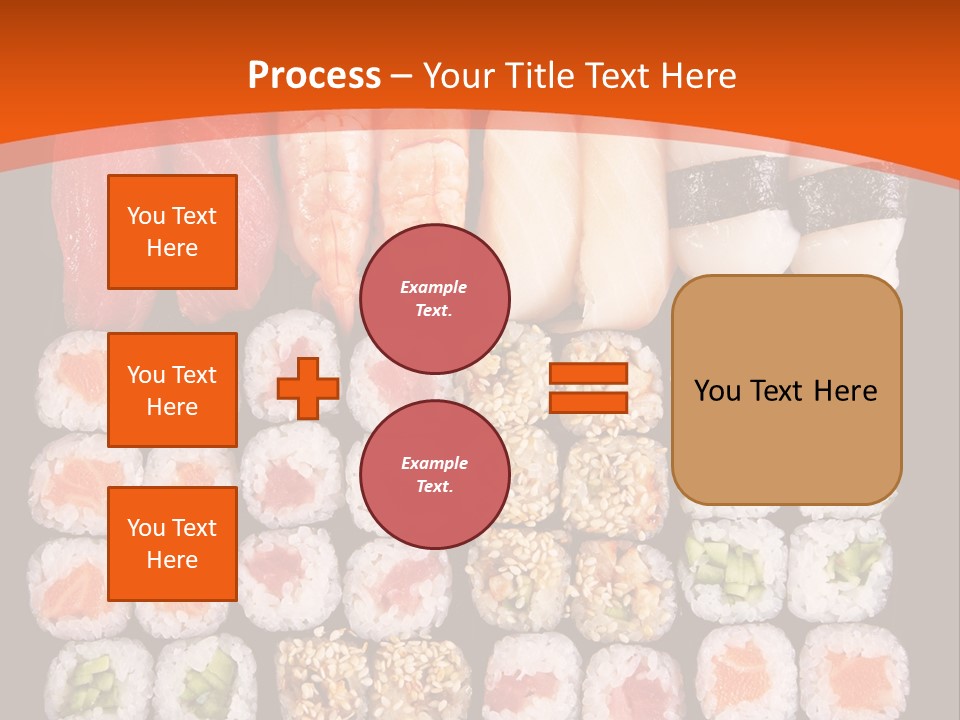 Process – Your Title Text Here

You Text Here

You Text Here

You Text Here

Example Text.

Example Text.

You Text Here